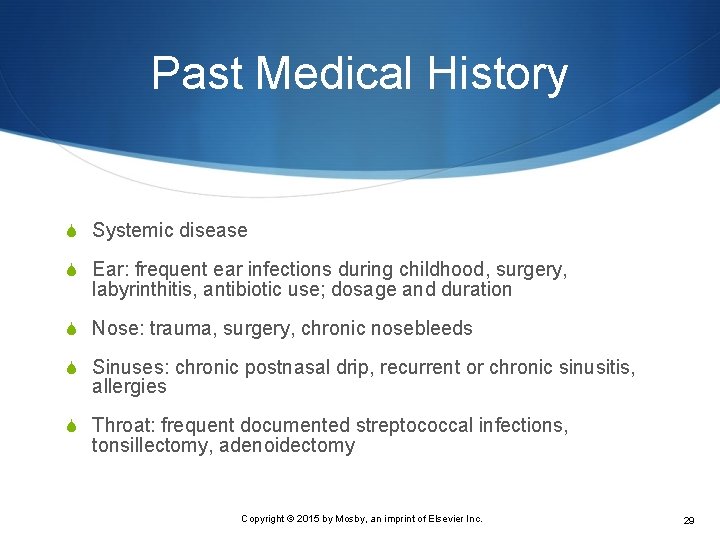 Past Medical History

Systemic disease

Ear: frequent ear infections during childhood, surgery, labyrinthitis, antibiotic use; dosage and duration

Nose: trauma, surgery, chronic nosebleeds

Sinuses: chronic postnasal drip, recurrent or chronic sinusitis, allergies

Throat: frequent documented streptococcal infections, tonsillectomy, adenoidectomy

Copyright © 2015 by Mosby, an imprint of Elsevier Inc.

29